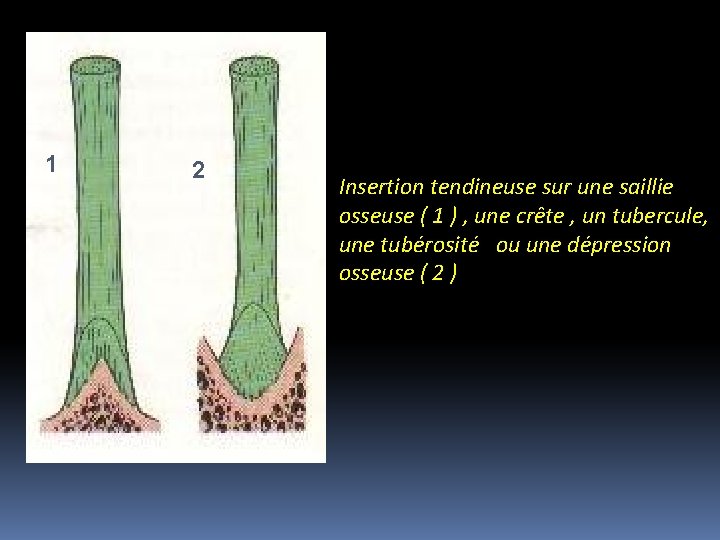 1

2

Insertion tendineuse sur une saillie osseuse ( 1 ) , une crête , un tubercule, une tubérosité ou une dépression osseuse ( 2 )